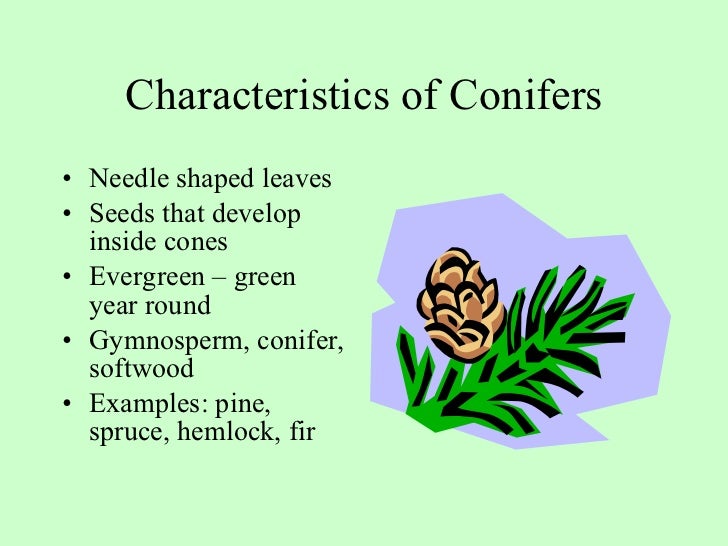 Characteristics of Conifers

• Needle shaped leaves
• Seeds that develop inside cones
• Evergreen – green year round
• Gymnosperm, conifer, softwood
• Examples: pine, spruce, hemlock, fir